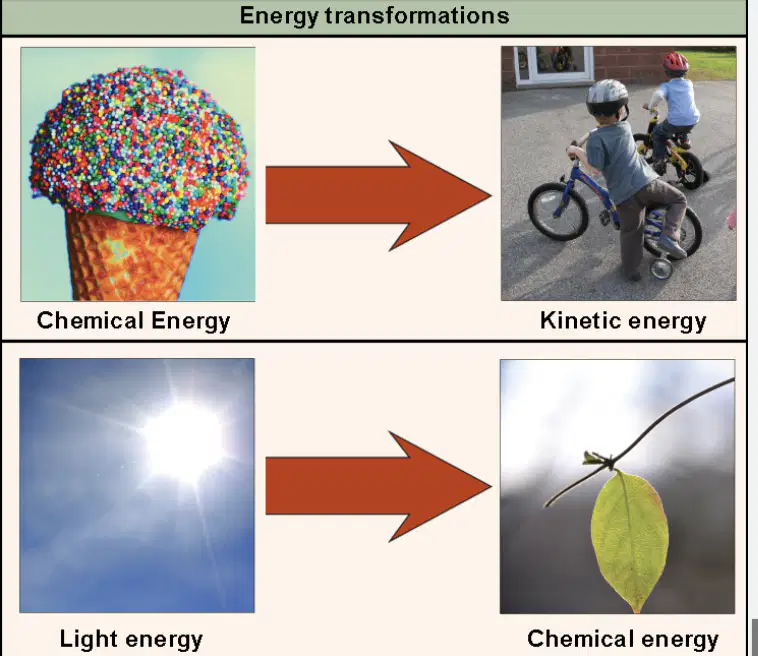 Energy transformations

Chemical Energy

Kinetic energy

Light energy

Chemical energy